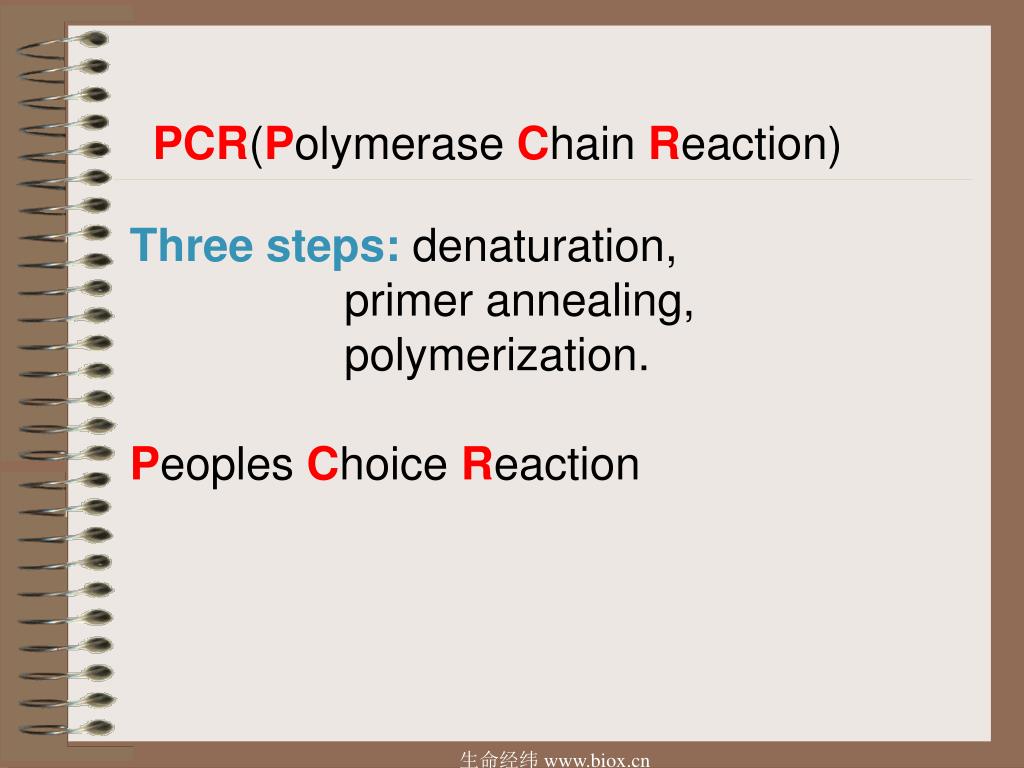 PCR(Polymerase Chain Reaction)

Three steps: denaturation,
primer annealing,
polymerization.

Peoples Choice Reaction

生命经纬 www.biox.cn